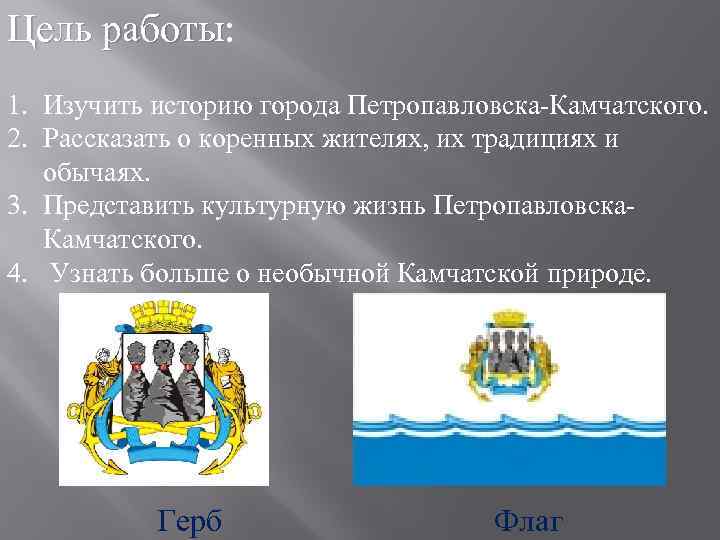 Цель работы:

1. Изучить историю города Петропавловска-Камчатского.
2. Рассказать о коренных жителях, их традициях и обычаях.
3. Представить культурную жизнь Петропавловска-Камчатского.
4. Узнать больше о необычной Камчатской природе.

Герб

Флаг